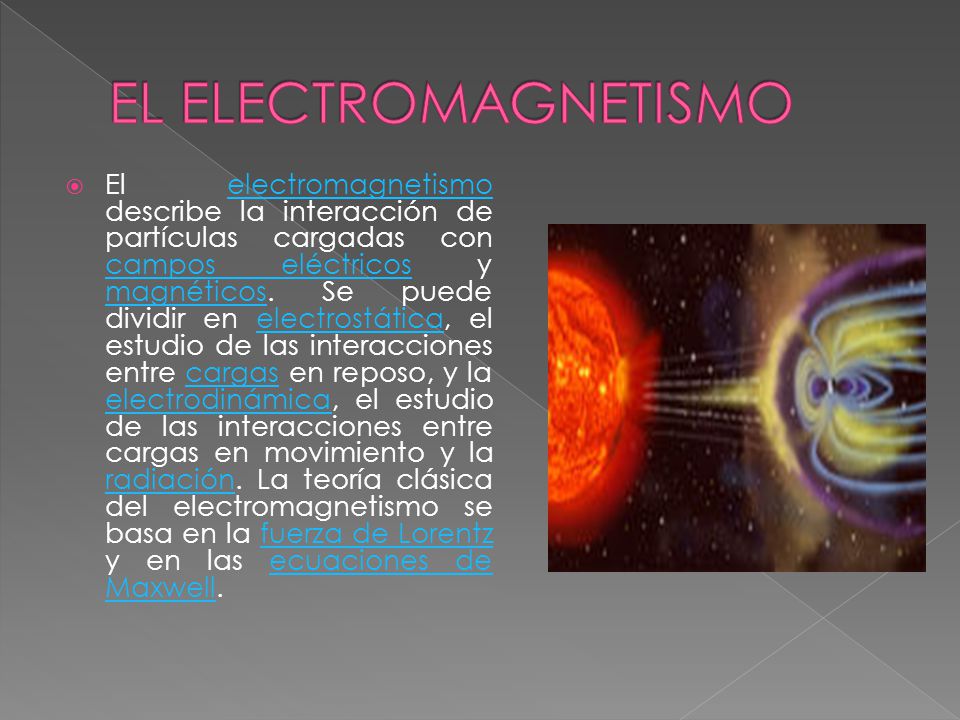 EL ELECTROMAGNETISMO

El electromagnetismo describe la interacción de partículas cargadas con campos eléctricos y magnéticos. Se puede dividir en electrostática, el estudio de las interacciones entre cargas en reposo, y la electrodinámica, el estudio de las interacciones entre cargas en movimiento y la radiación. La teoría clásica del electromagnetismo se basa en la fuerza de Lorentz y en las ecuaciones de Maxwell.